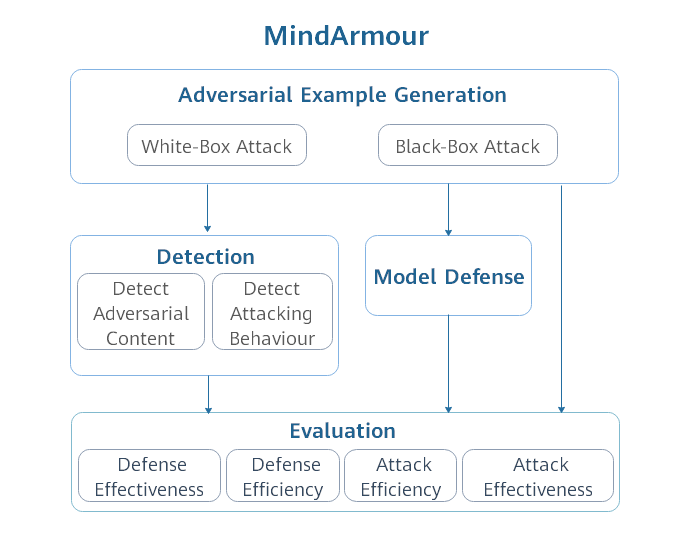 MindArmour

Adversarial Example Generation

White-Box Attack

Black-Box Attack

Detection

Detect Adversarial Content

Detect Attacking Behaviour

Model Defense

Evaluation

Defense Effectiveness

Defense Efficiency

Attack Efficiency

Attack Effectiveness